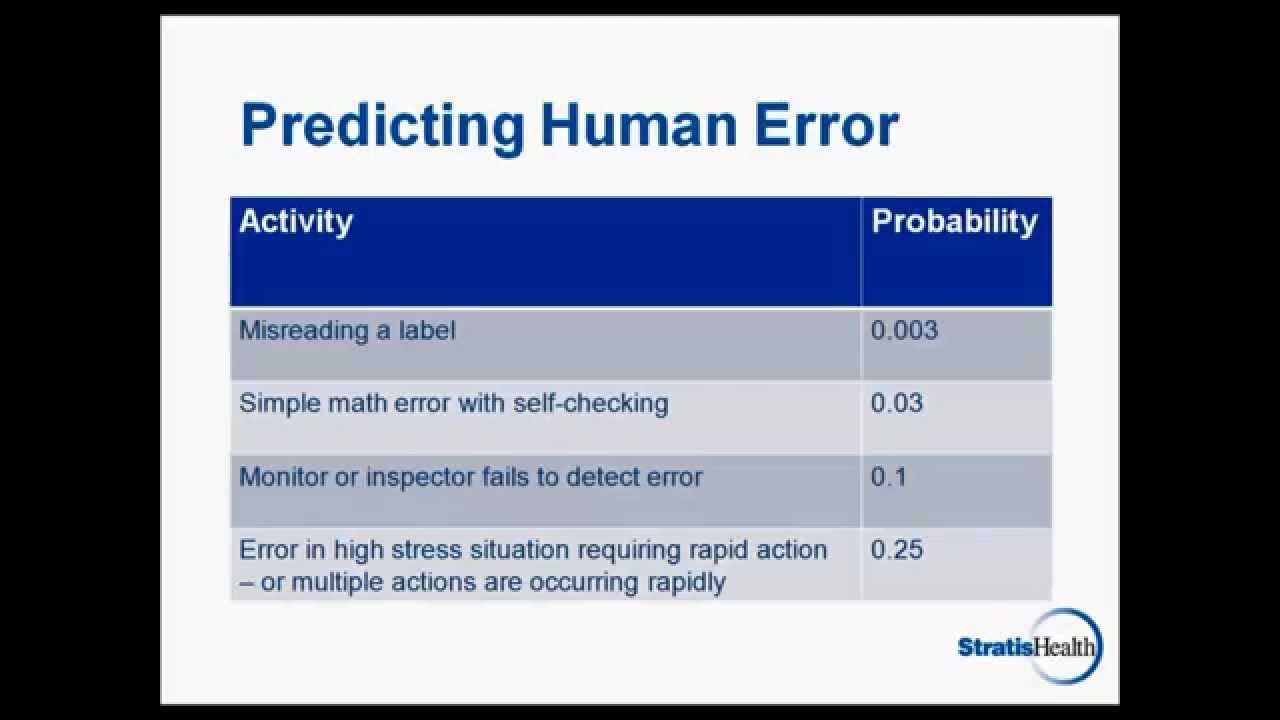 Predicting Human Error

| Activity | Probability |
|---|---|
| Misreading a label | 0.003 |
| Simple math error with self-checking | 0.03 |
| Monitor or inspector fails to detect error | 0.1 |
| Error in high stress situation requiring rapid action – or multiple actions are occurring rapidly | 0.25 |

StratisHealth